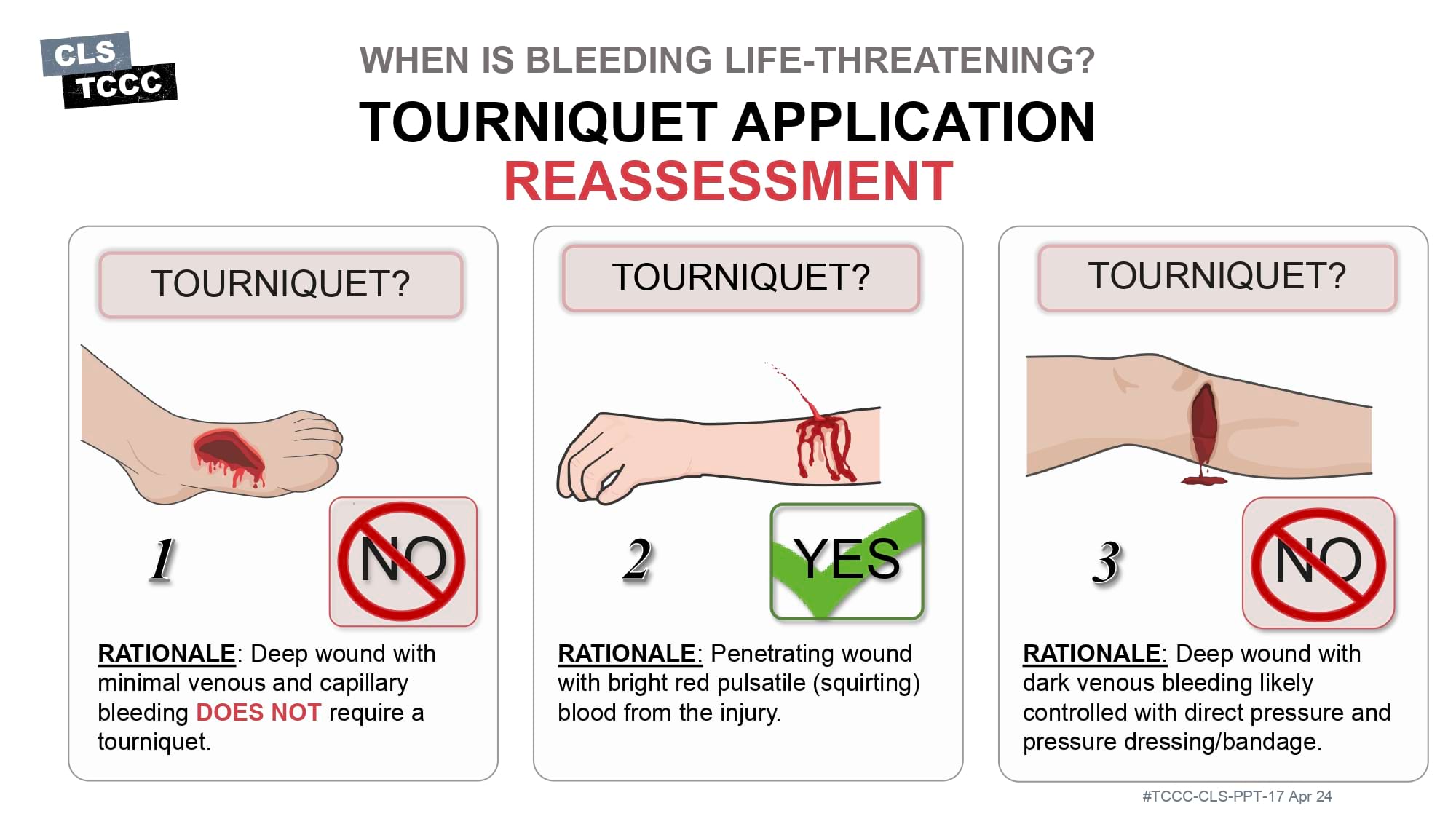 CLS
TCCC

WHEN IS BLEEDING LIFE-THREATENING?
TOURNIQUET APPLICATION
REASSESSMENT

TOURNIQUET?

1

NO

RATIONALE: Deep wound with minimal venous and capillary bleeding DOES NOT require a tourniquet.

TOURNIQUET?

2

YES

RATIONALE: Penetrating wound with bright red pulsatile (squirting) blood from the injury.

TOURNIQUET?

3

NO

RATIONALE: Deep wound with dark venous bleeding likely controlled with direct pressure and pressure dressing/bandage.

#TCCC-CLS-PPT-17 Apr 24